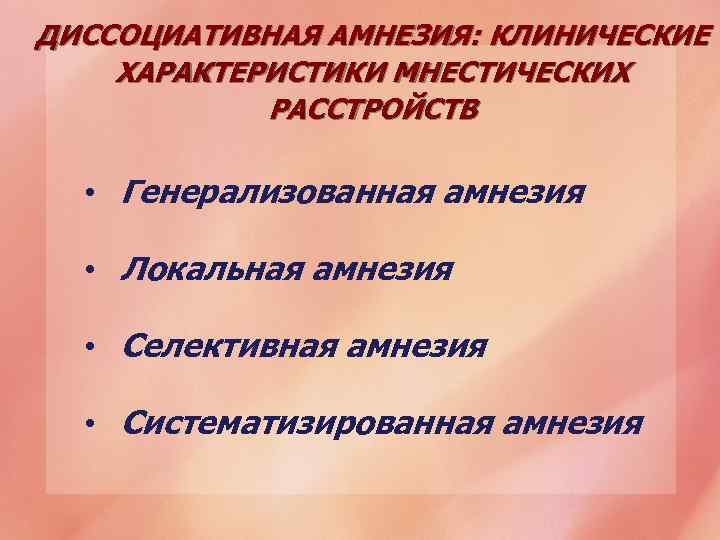 ДИССОЦИАТИВНАЯ АМНЕЗИЯ: КЛИНИЧЕСКИЕ ХАРАКТЕРИСТИКИ МНЕСТИЧЕСКИХ РАССТРОЙСТВ

• Генерализованная амнезия

• Локальная амнезия

• Селективная амнезия

• Систематизированная амнезия